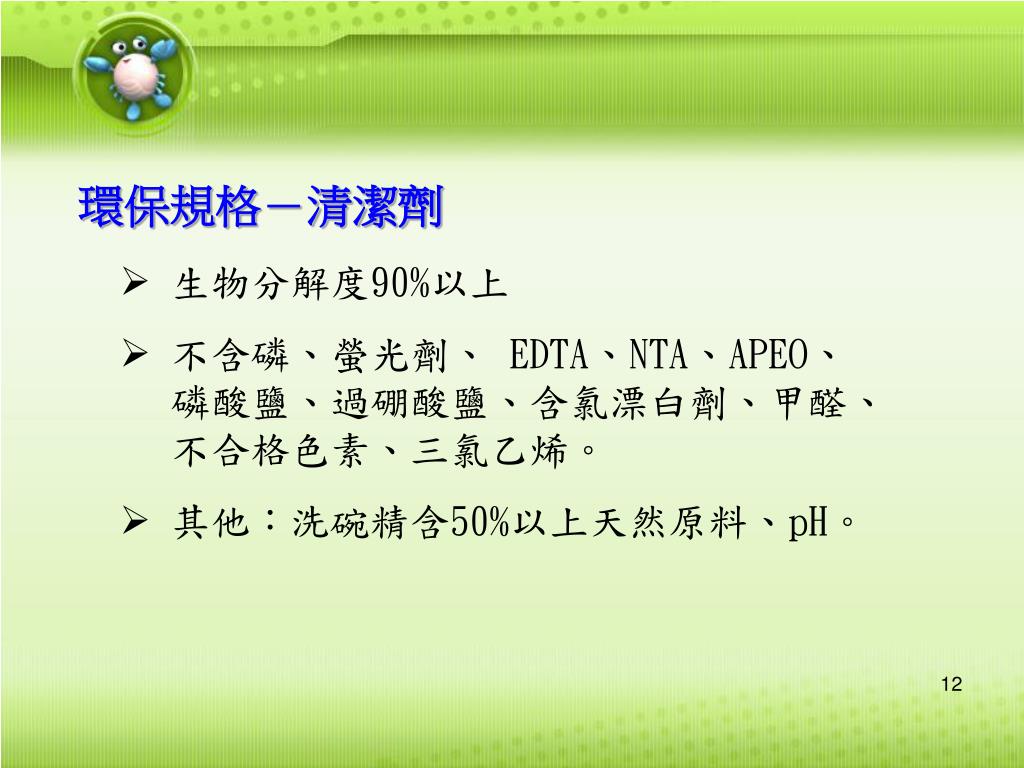 環保規格－清潔劑

➢ 生物分解度90%以上

➢ 不含磷、螢光劑、 EDTA、NTA、APEO、磷酸鹽、過硼酸鹽、含氯漂白劑、甲醛、不合格色素、三氯乙烯。

➢ 其他：洗碗精含50%以上天然原料、pH。

12